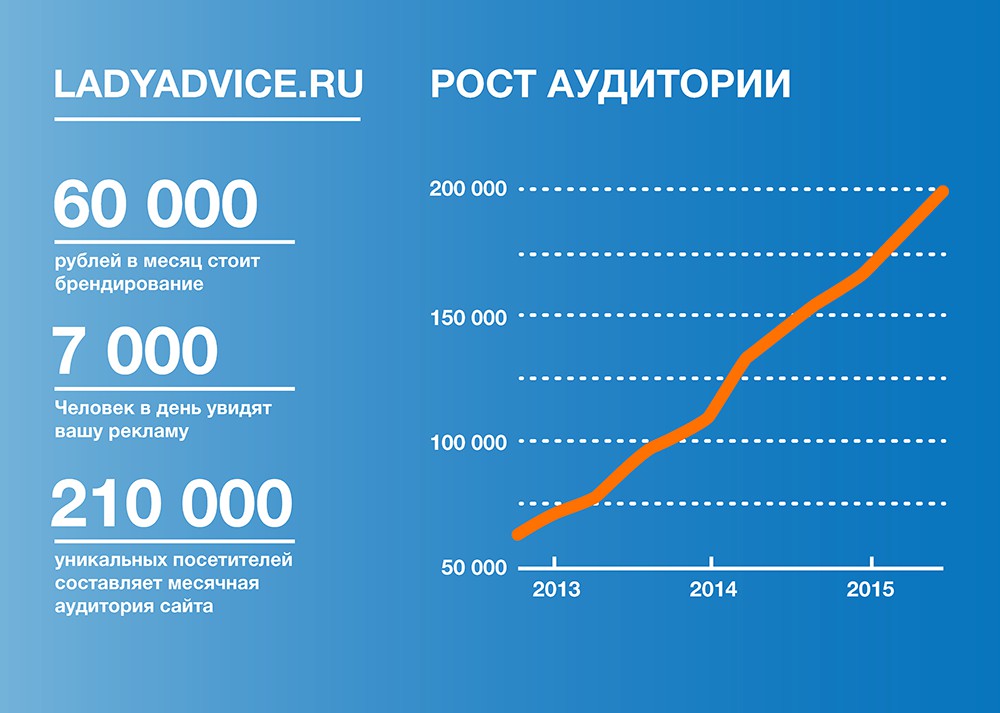 LADYADVICE.RU

60 000
рублей в месяц стоит брендирование

7 000
Человек в день увидят вашу рекламу

210 000
уникальных посетителей составляет месячная аудитория сайта

РОСТ АУДИТОРИИ

200 000
150 000
100 000
50 000
2013
2014
2015